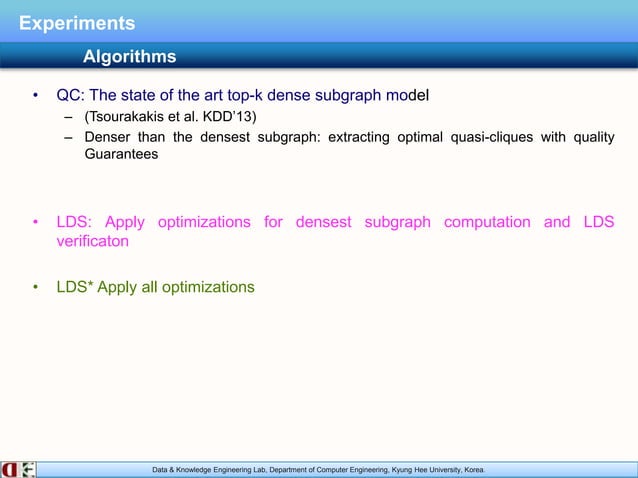 Experiments

Algorithms

• QC: The state of the art top-k dense subgraph model
  – (Tsourakakis et al. KDD'13)
  – Denser than the densest subgraph: extracting optimal quasi-cliques with quality Guarantees

• LDS: Apply optimizations for densest subgraph computation and LDS verificaton

• LDS* Apply all optimizations

Data & Knowledge Engineering Lab, Department of Computer Engineering, Kyung Hee University, Korea.